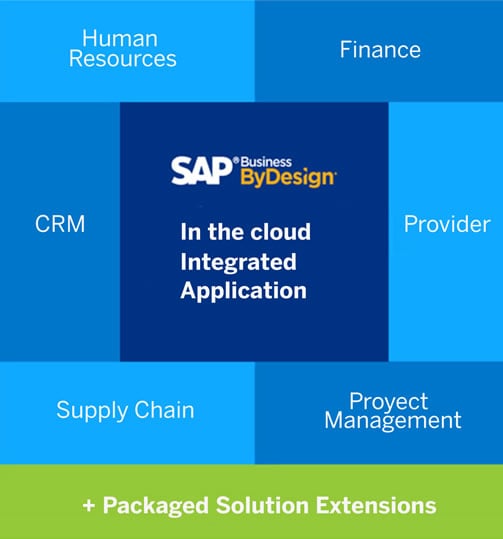 Human Resources

Finance

CRM

SAP® Business ByDesign

In the cloud
Integrated
Application

Provider

Supply Chain

Proyect Management

+ Packaged Solution Extensions